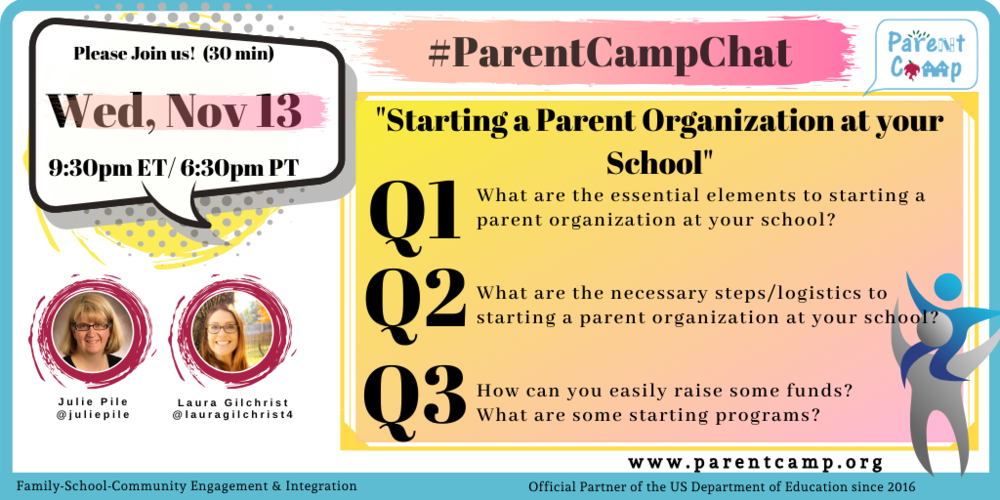 Please Join us! (30 min)

Wed, Nov 13

9:30pm ET/ 6:30pm PT

#ParentCampChat

Parent Camp

"Starting a Parent Organization at your School"

Q1 What are the essential elements to starting a parent organization at your school?

Q2 What are the necessary steps/logistics to starting a parent organization at your school?

Q3 How can you easily raise some funds? What are some starting programs?

Julie Pile
@juliepile

Laura Gilchrist
@lauragilchrist4

www.parentcamp.org

Family-School-Community Engagement & Integration

Official Partner of the US Department of Education since 2016